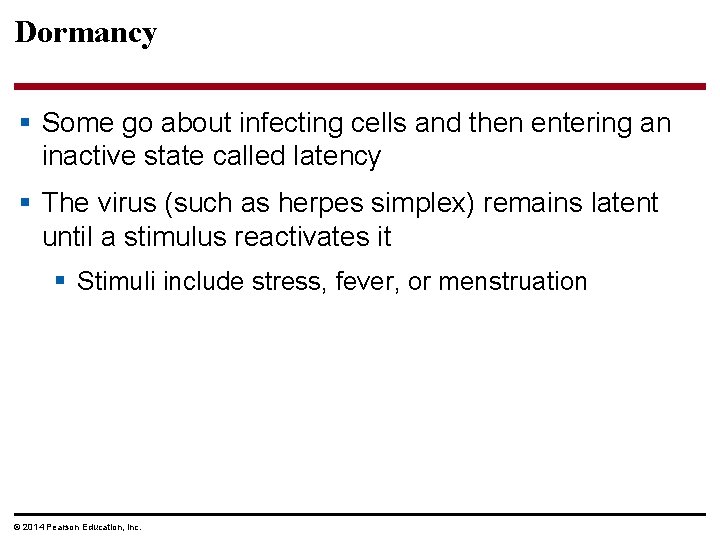 Dormancy

▪ Some go about infecting cells and then entering an inactive state called latency

▪ The virus (such as herpes simplex) remains latent until a stimulus reactivates it

▪ Stimuli include stress, fever, or menstruation

© 2014 Pearson Education, Inc.